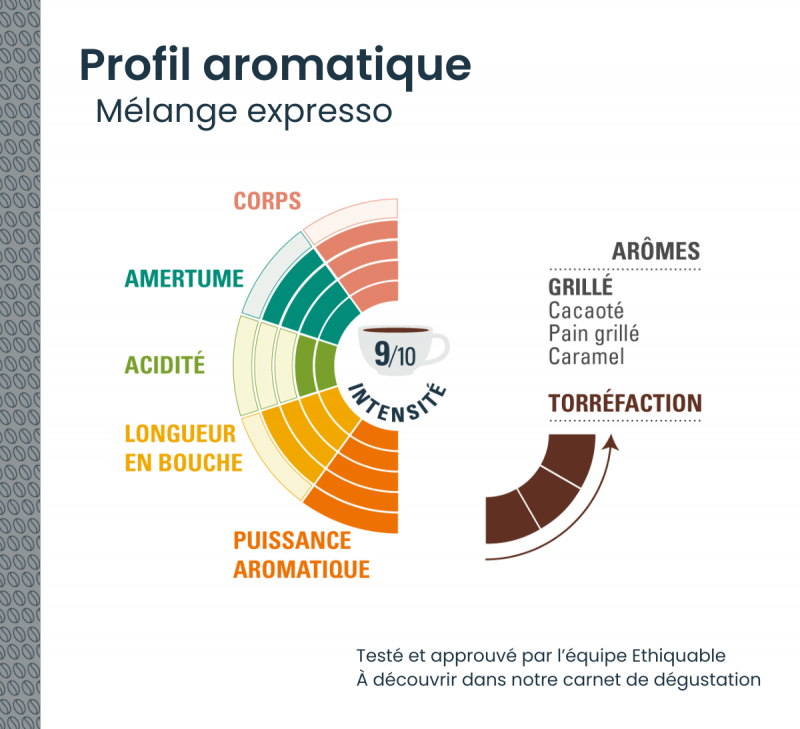 Profil aromatique
Mélange expresso

CORPS

AMERTUME

ACIDITÉ

LONGUEUR EN BOUCHE

PUISSANCE AROMATIQUE

9/10
INTENSITÉ

ARÔMES
GRILLÉ
Cacaoté
Pain grillé
Caramel

TORRÉFACTION

Testé et approuvé par l'équipe Ethiquable
À découvrir dans notre carnet de dégustation